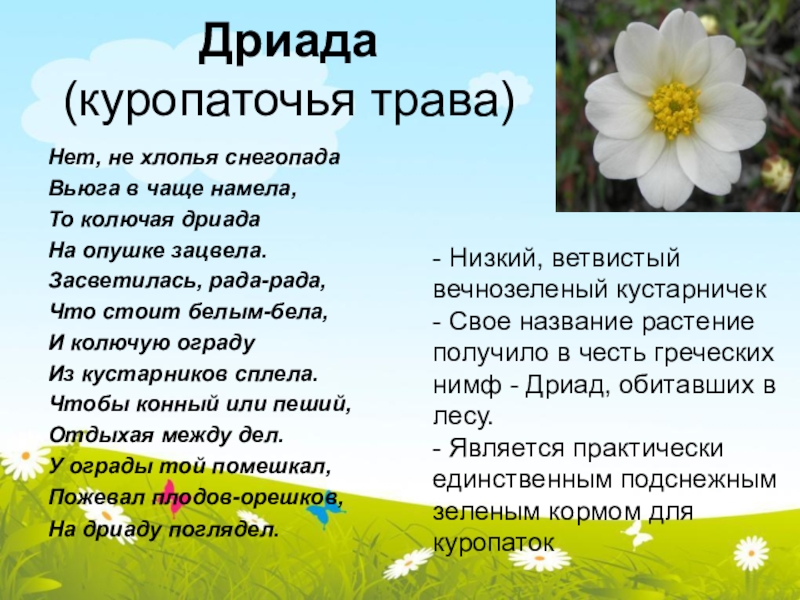 Дриада
(куропаточья трава)

Нет, не хлопья снегопада
Вьюга в чаще намела,
То колючая дриада
На опушке зацвела.
Засветилась, рада-рада,
Что стоит белым-бела,
И колючую ограду
Из кустарников сплела.
Чтобы конный или пеший,
Отдыхая между дел.
У ограды той помешкал,
Пожевал плодов-орешков,
На дриаду поглядел.

- Низкий, ветвистый вечнозеленый кустарничек
- Свое название растение получило в честь греческих нимф - Дриад, обитавших в лесу.
- Является практически единственным подснежным зеленым кормом для куропаток